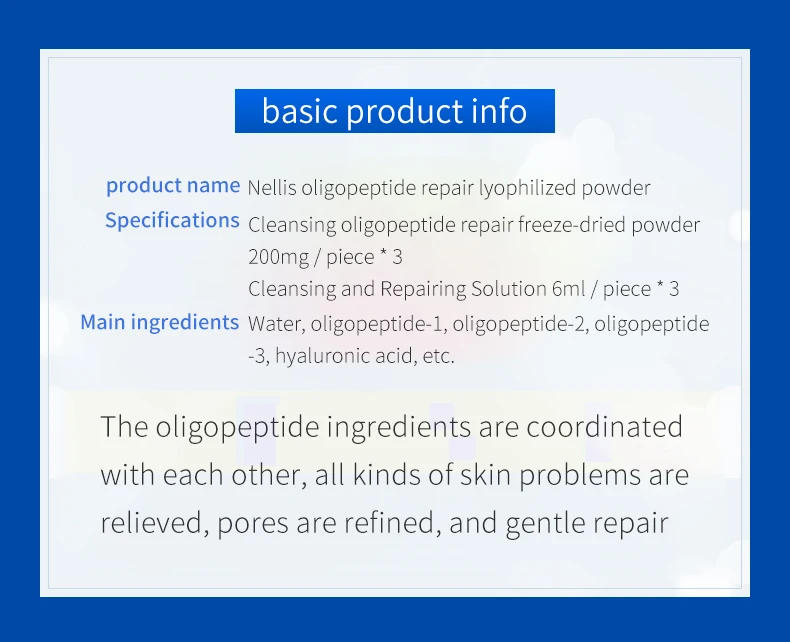 basic product info

product name Nellis oligopeptide repair lyophilized powder

Specifications Cleansing oligopeptide repair freeze-dried powder 200mg / piece * 3
Cleansing and Repairing Solution 6ml / piece * 3

Main ingredients Water, oligopeptide-1, oligopeptide-2, oligopeptide -3, hyaluronic acid, etc.

The oligopeptide ingredients are coordinated with each other, all kinds of skin problems are relieved, pores are refined, and gentle repair